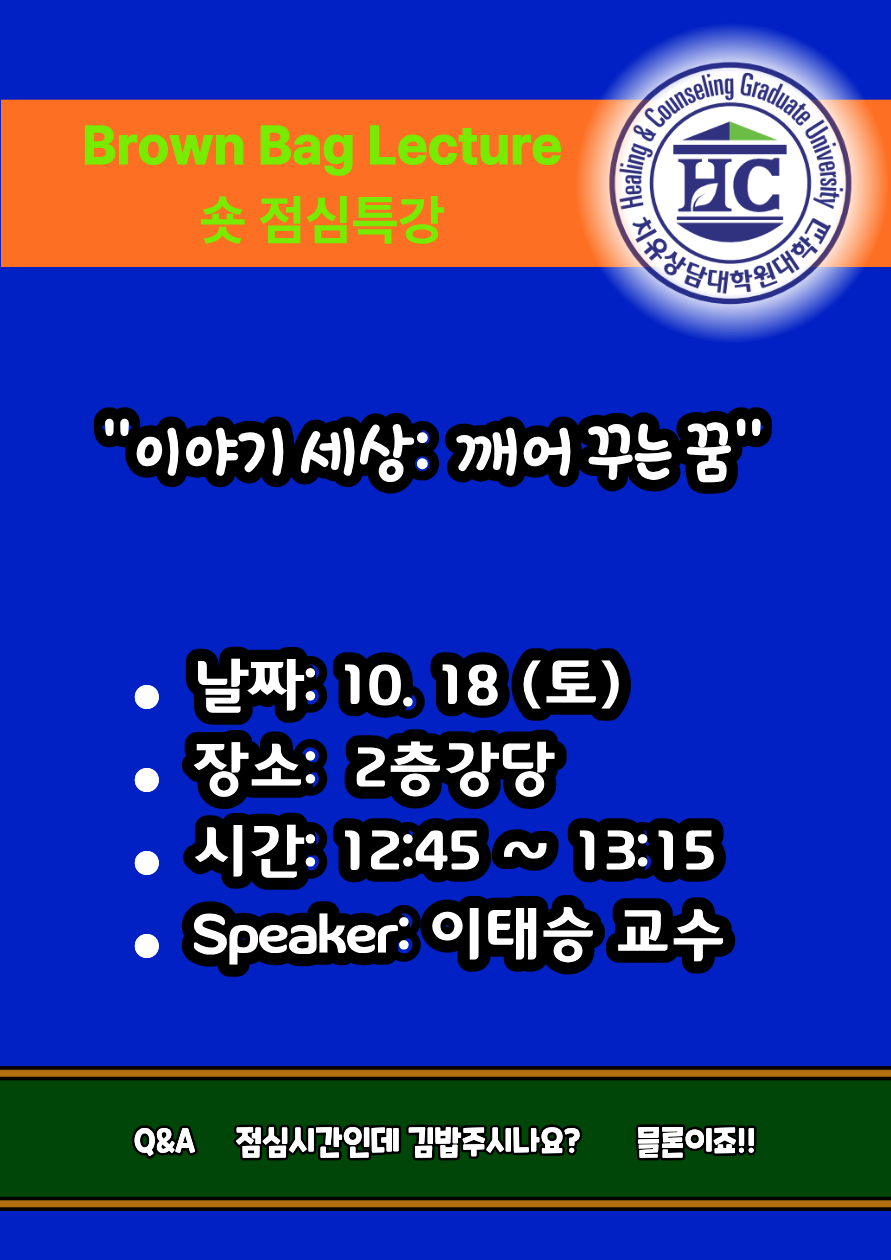 Brown Bag Lecture
숏 점심특강

Healing & Counseling Graduate University
HC
치유상담대학원대학교

"이야기 세상: 깨어 꾸는 꿈"

- 날짜: 10. 18 (토)
- 장소: 2층강당
- 시간: 12:45 ~ 13:15
- Speaker: 이태승 교수

Q&A 점심시간인데 김밥주시나요? 물론이죠!!